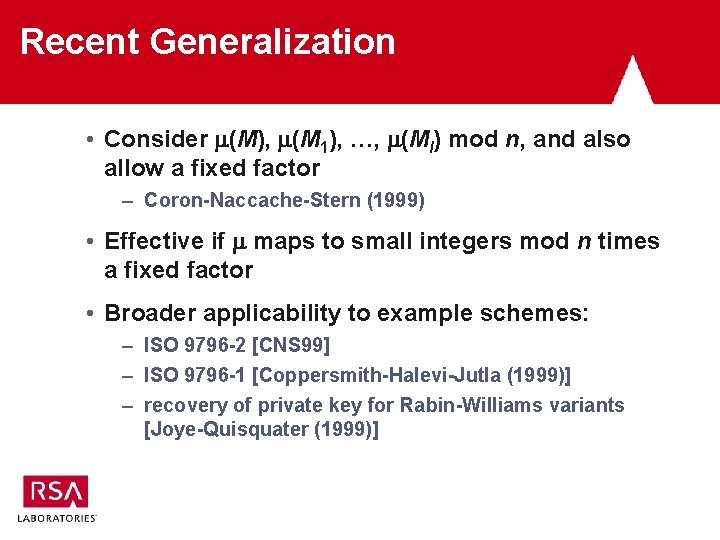 Recent Generalization

• Consider $\mu(M)$, $\mu(M_1)$, …, $\mu(M_l)$ mod $n$, and also allow a fixed factor
– Coron-Naccache-Stern (1999)

• Effective if $\mu$ maps to small integers mod $n$ times a fixed factor

• Broader applicability to example schemes:
– ISO 9796-2 [CNS99]
– ISO 9796-1 [Coppersmith-Halevi-Jutla (1999)]
– recovery of private key for Rabin-Williams variants [Joye-Quisquater (1999)]

RSA
LABORATORIES